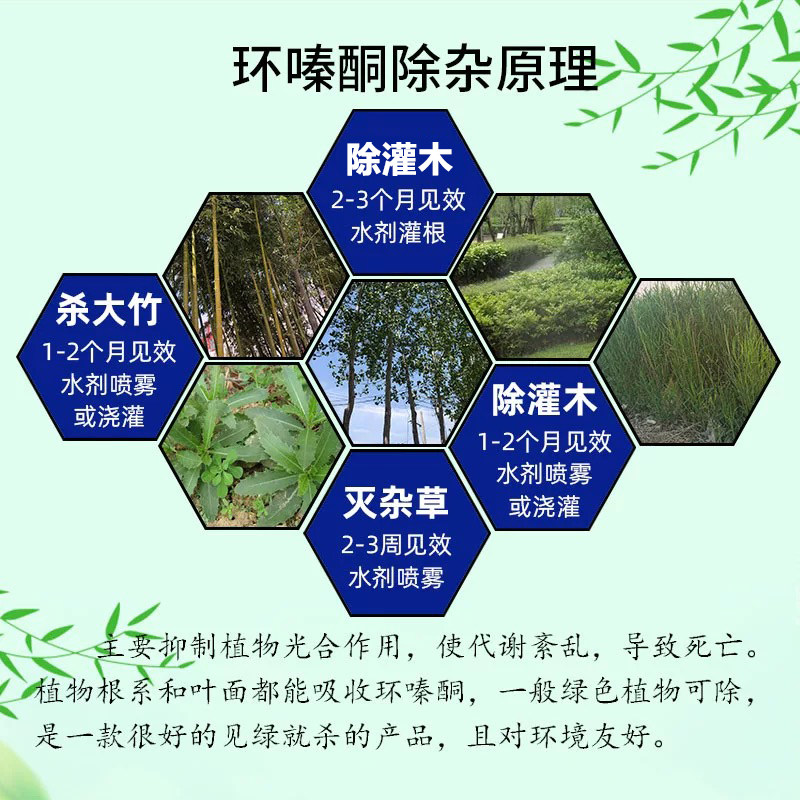 环嗪酮除杂原理

除灌木
2-3个月见效
水剂灌根

杀大竹
1-2个月见效
水剂喷雾
或浇灌

除灌木
1-2个月见效
水剂喷雾
或浇灌

灭杂草
2-3周见效
水剂喷雾

主要抑制植物光合作用，使代谢紊乱，导致死亡。植物根系和叶面都能吸收环嗪酮，一般绿色植物可除，是一款很好的见绿就杀的产品，且对环境友好。